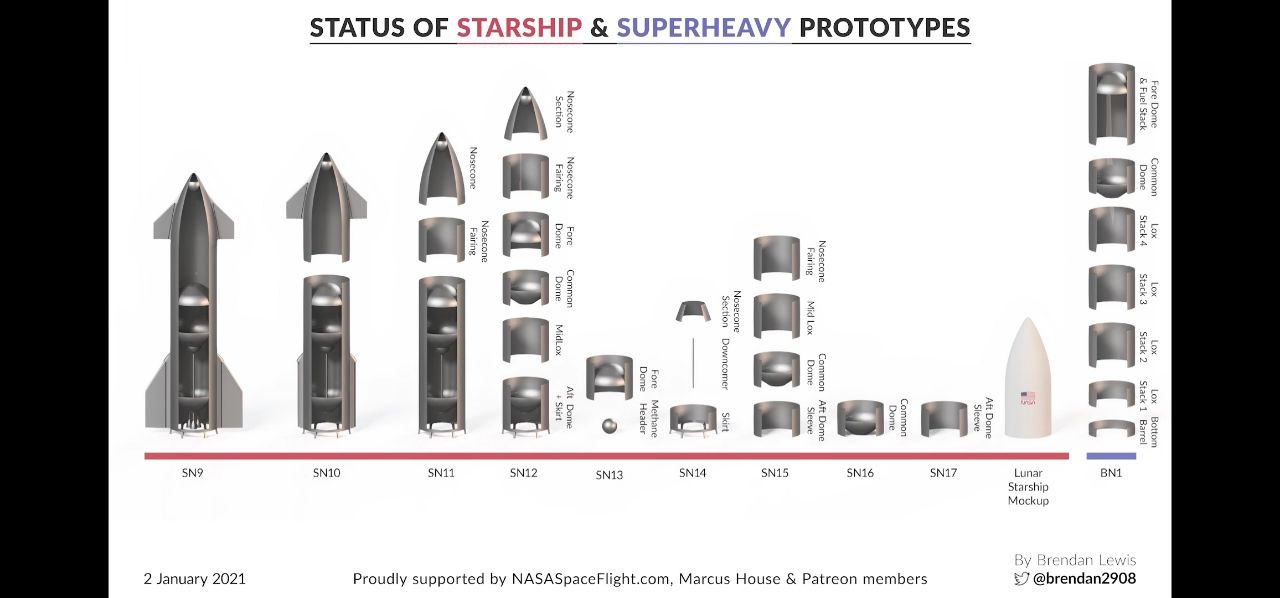 STATUS OF STARSHIP & SUPERHEAVY PROTOTYPES

Nosecone

Nosecone Fairing

Nosecone Section

Nosecone Fairing

Fore Dome

Common Dome

MidLox

Aft Dome + Skirt

Fore Dome

Methane Header

Nosecone Section

Downcomer

Skirt

Nosecone Fairing

Mid Lox

Common Dome

Aft Dome Sleeve

Common Dome

Aft Dome Sleeve

NASA

Fore Dome & Fuel Stack

Common Dome

Lox Stack 4

Lox Stack 3

Lox Stack 2

Lox Stack 1

Bottom Barrel

SN9

SN10

SN11

SN12

SN13

SN14

SN15

SN16

SN17

Lunar Starship Mockup

BN1

2 January 2021

Proudly supported by NASASpaceFlight.com, Marcus House & Patreon members

By Brendan Lewis
@brendan2908